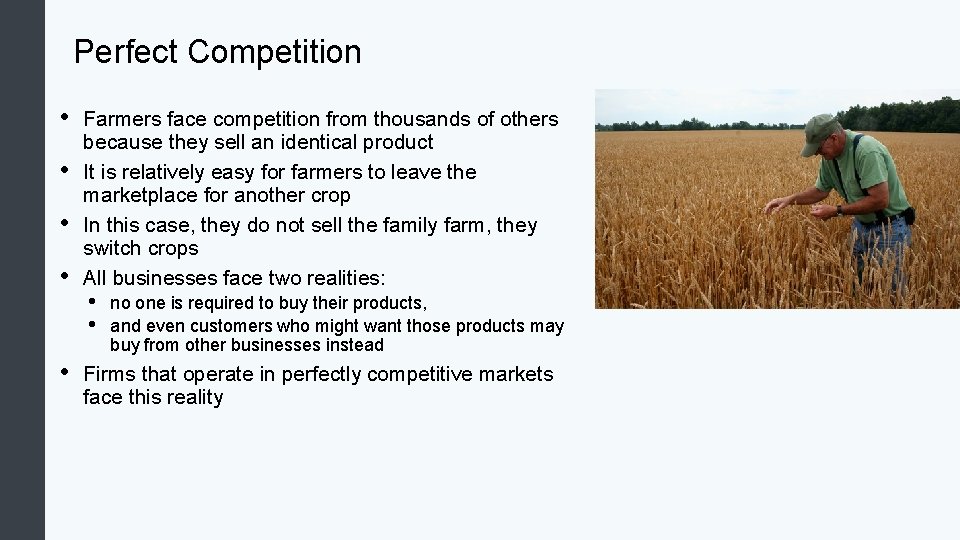 Perfect Competition

• Farmers face competition from thousands of others because they sell an identical product
• It is relatively easy for farmers to leave the marketplace for another crop
• In this case, they do not sell the family farm, they switch crops
• All businesses face two realities:
  • no one is required to buy their products,
  • and even customers who might want those products may buy from other businesses instead
• Firms that operate in perfectly competitive markets face this reality